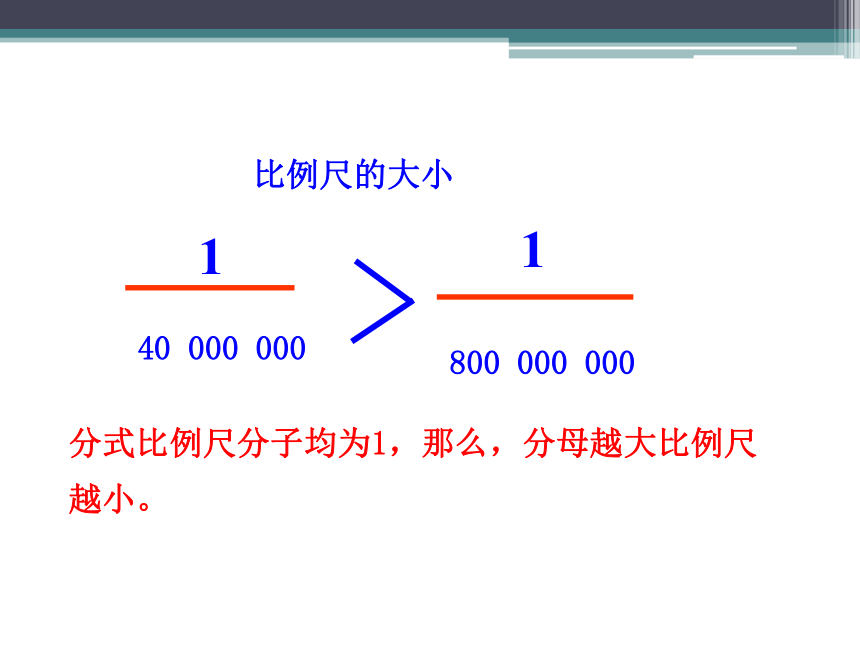 比例尺的大小

$\frac{1}{40\ 000\ 000} > \frac{1}{800\ 000\ 000}$

分式比例尺分子均为1，那么，分母越大比例尺越小。